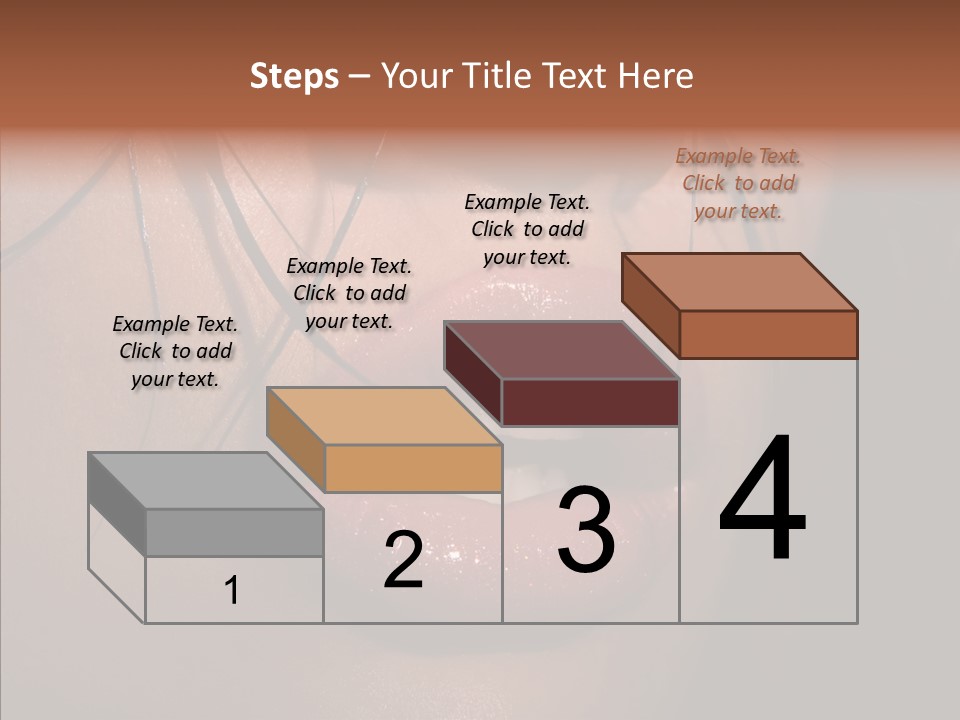 Steps – Your Title Text Here

Example Text. Click to add your text.

Example Text. Click to add your text.

Example Text. Click to add your text.

Example Text. Click to add your text.

1

2

3

4